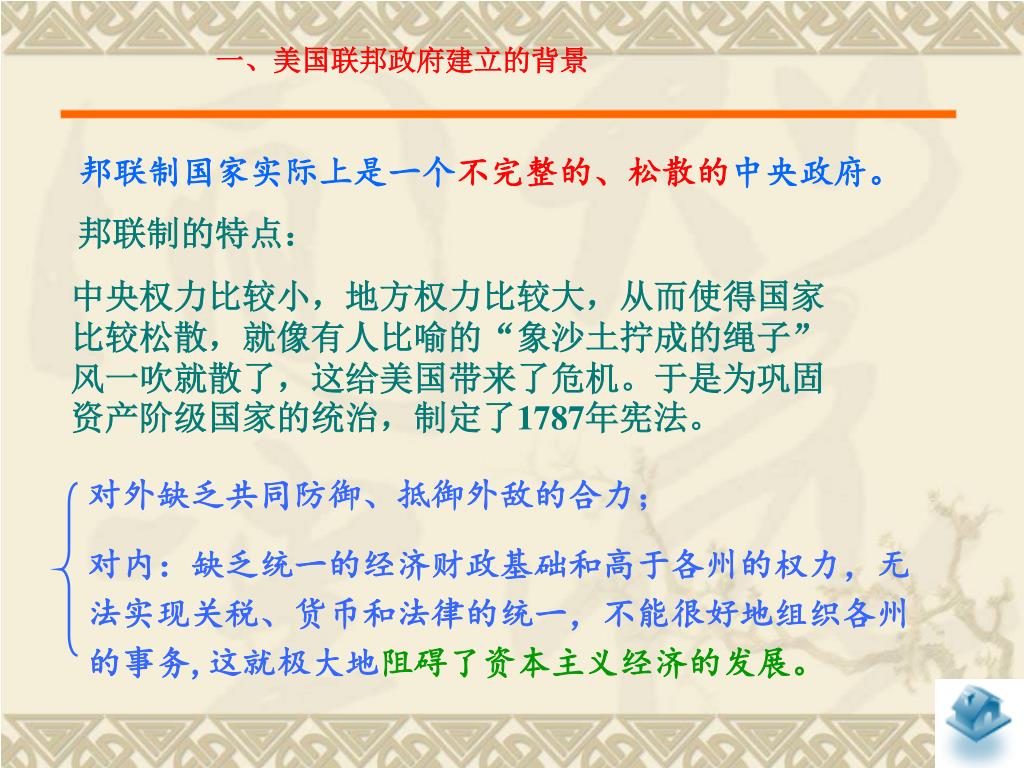 一、美国联邦政府建立的背景

邦联制国家实际上是一个不完整的、松散的中央政府。

邦联制的特点：

中央权力比较小，地方权力比较大，从而使得国家比较松散，就像有人比喻的“象沙土拧成的绳子”风一吹就散了，这给美国带来了危机。于是为巩固资产阶级国家的统治，制定了1787年宪法。

对外缺乏共同防御、抵御外敌的合力；

对内：缺乏统一的经济财政基础和高于各州的权力，无法实现关税、货币和法律的统一，不能很好地组织各州的事务，这就极大地阻碍了资本主义经济的发展。